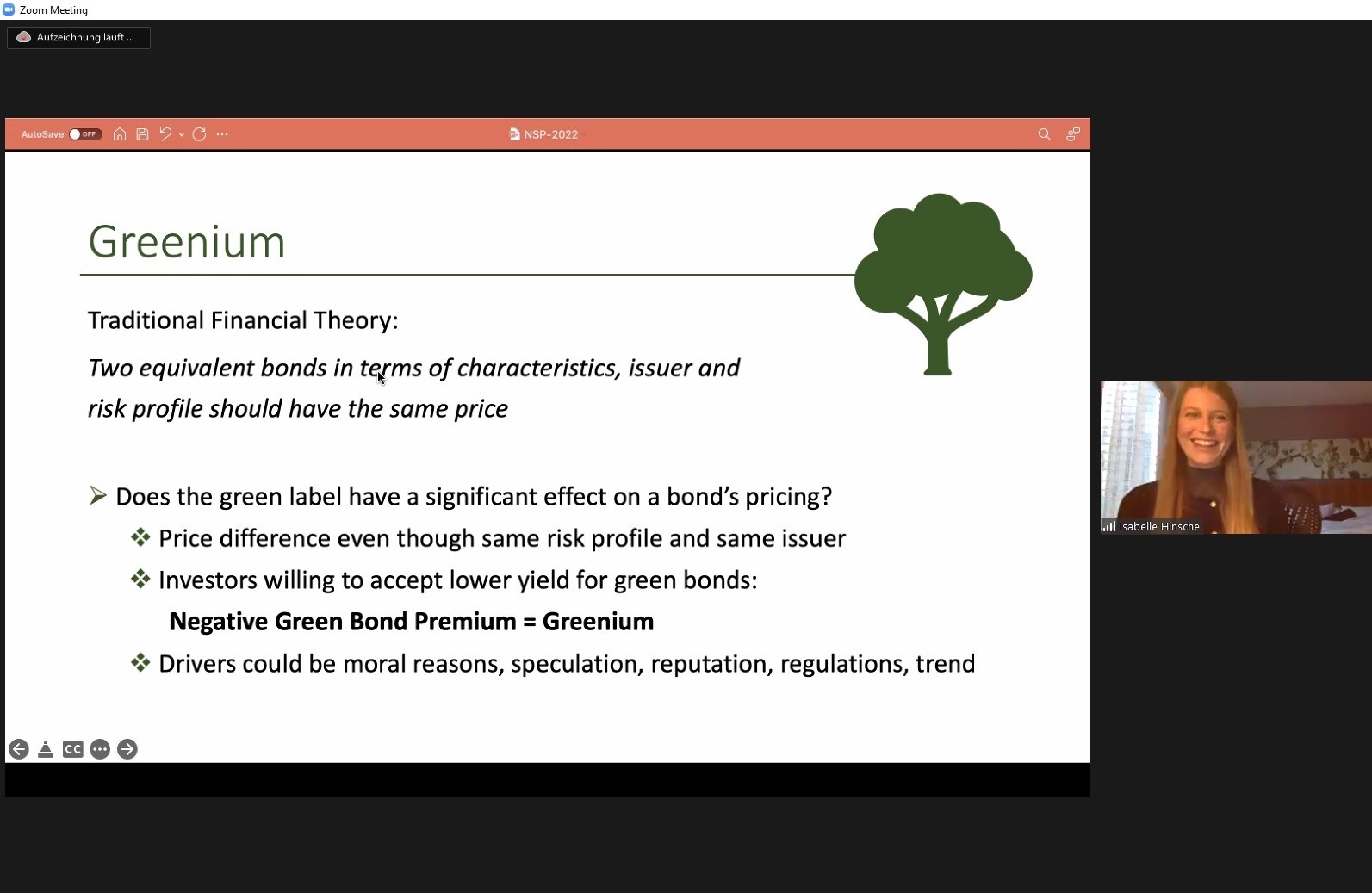 Zoom Meeting

Aufzeichnung läuft ...

AutoSave OFF

NSP-2022

Greenium

Traditional Financial Theory:

*Two equivalent bonds in terms of characteristics, issuer and risk profile should have the same price*

➢ Does the green label have a significant effect on a bond's pricing?

❖ Price difference even though same risk profile and same issuer

❖ Investors willing to accept lower yield for green bonds:

**Negative Green Bond Premium = Greenium**

❖ Drivers could be moral reasons, speculation, reputation, regulations, trend

CC

Isabelle Hinsche